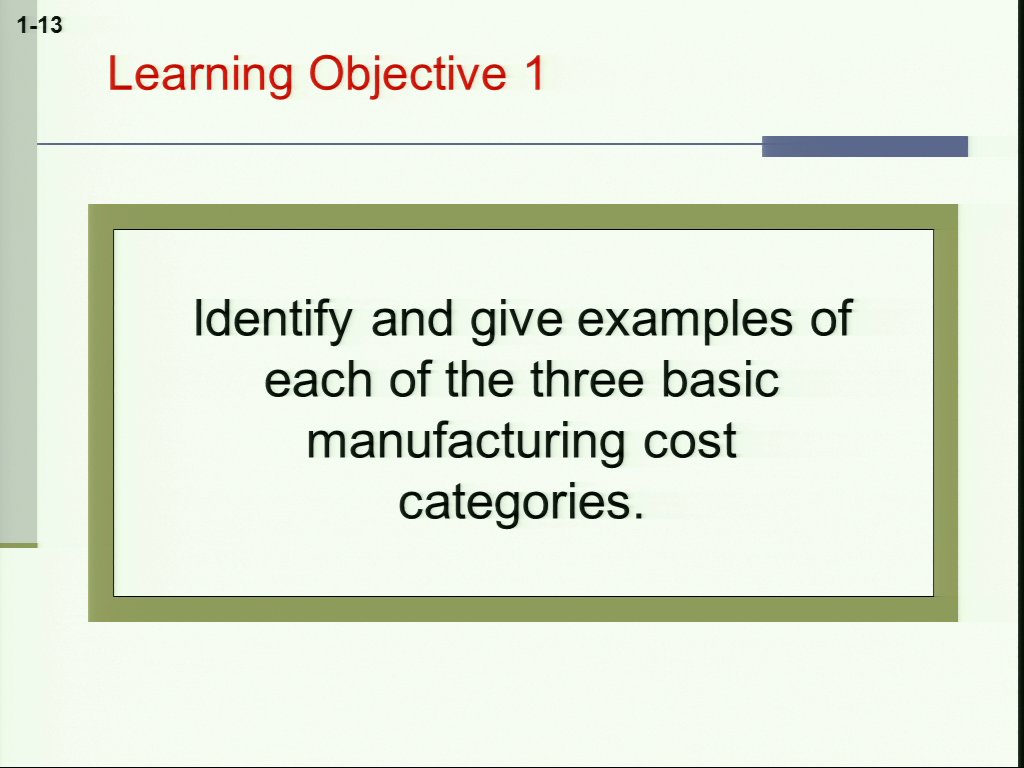 1-13

Learning Objective 1

Identify and give examples of each of the three basic manufacturing cost categories.